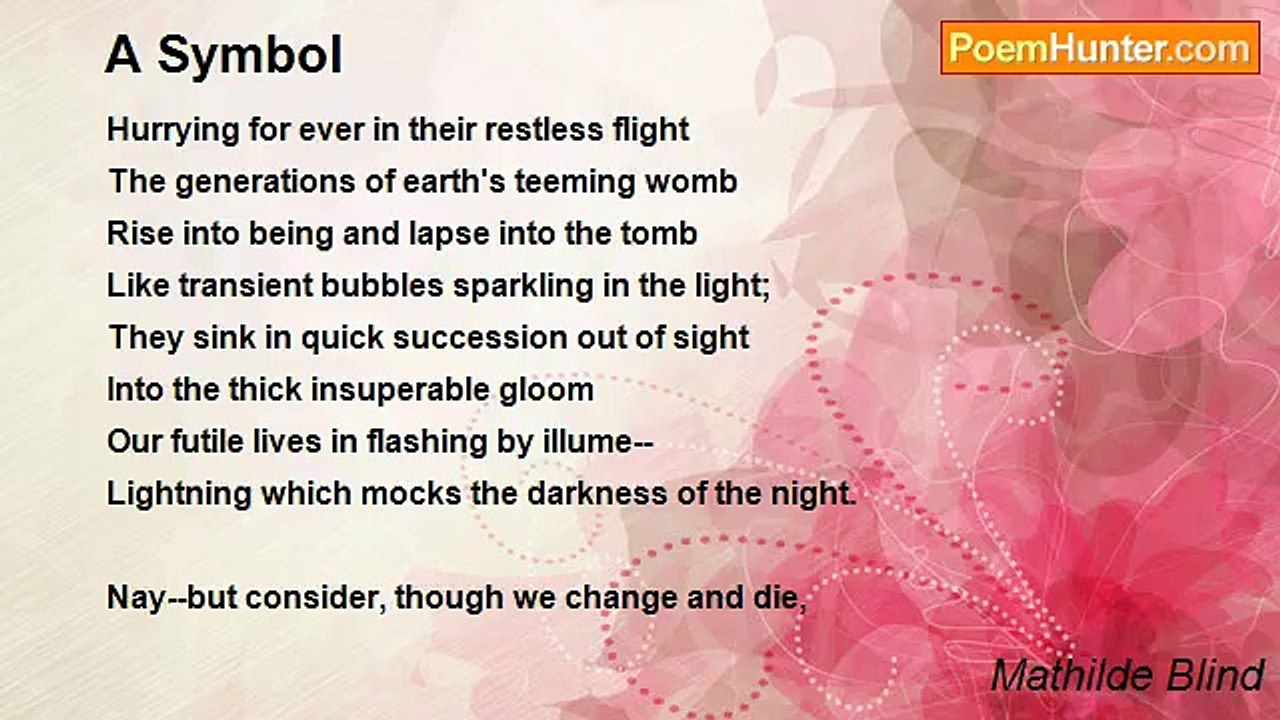 A Symbol

PoemHunter.com

Hurrying for ever in their restless flight
The generations of earth's teeming womb
Rise into being and lapse into the tomb
Like transient bubbles sparkling in the light;
They sink in quick succession out of sight
Into the thick insuperable gloom
Our futile lives in flashing by illume--
Lightning which mocks the darkness of the night.

Nay--but consider, though we change and die,

Mathilde Blind